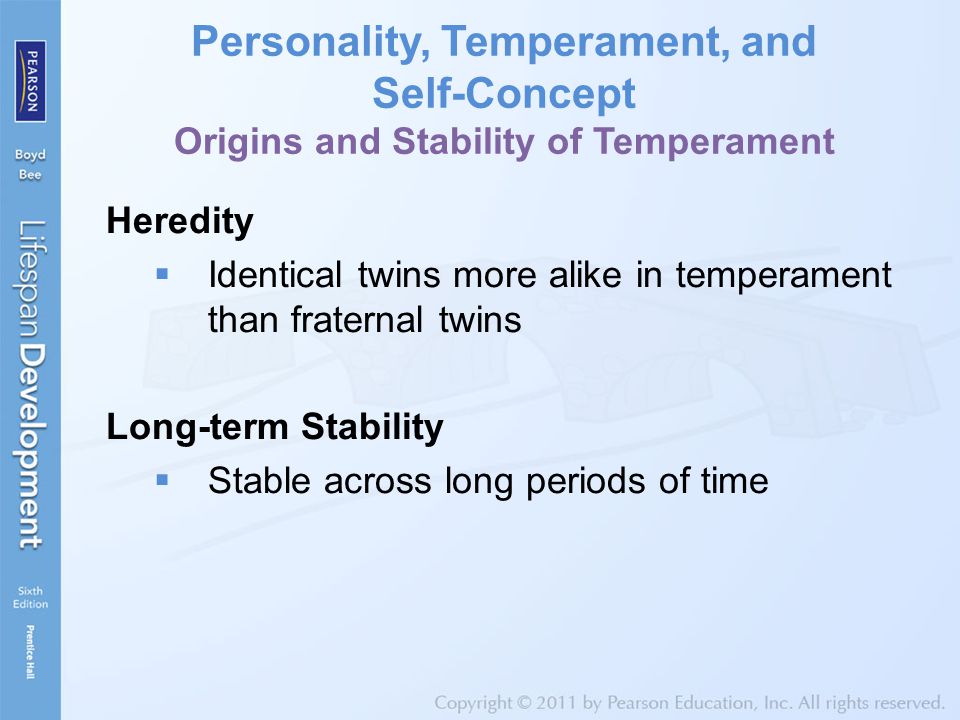 PEARSON

Boyd
Bee

Lifespan Development

Sixth
Edition

Prentice Hall

Personality, Temperament, and Self-Concept
Origins and Stability of Temperament

Heredity
▪ Identical twins more alike in temperament than fraternal twins

Long-term Stability
▪ Stable across long periods of time

Copyright © 2011 by Pearson Education, Inc. All rights reserved.